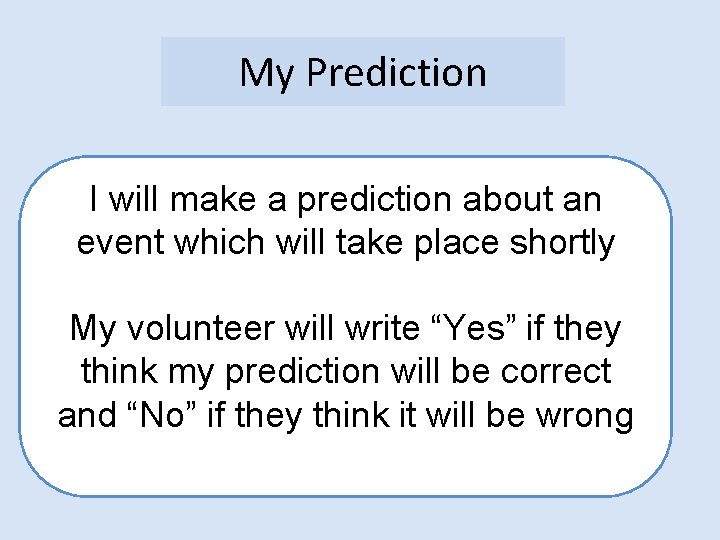 My Prediction

I will make a prediction about an event which will take place shortly

My volunteer will write “Yes” if they think my prediction will be correct and “No” if they think it will be wrong